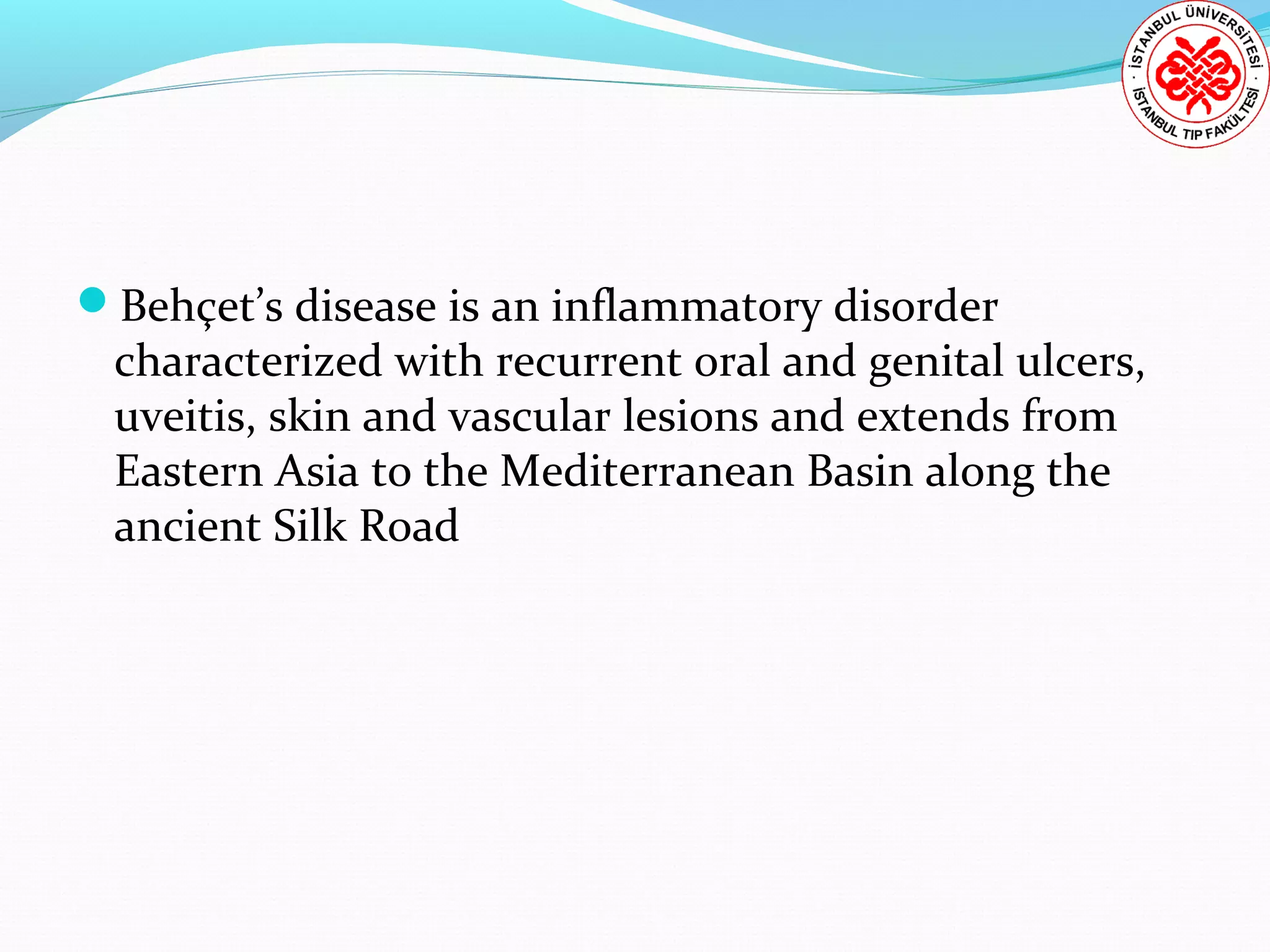 İSTANBUL ÜNİVERSİTESİ · İSTANBUL TIP FAKÜLTESİ ·

Behçet’s disease is an inflammatory disorder characterized with recurrent oral and genital ulcers, uveitis, skin and vascular lesions and extends from Eastern Asia to the Mediterranean Basin along the ancient Silk Road